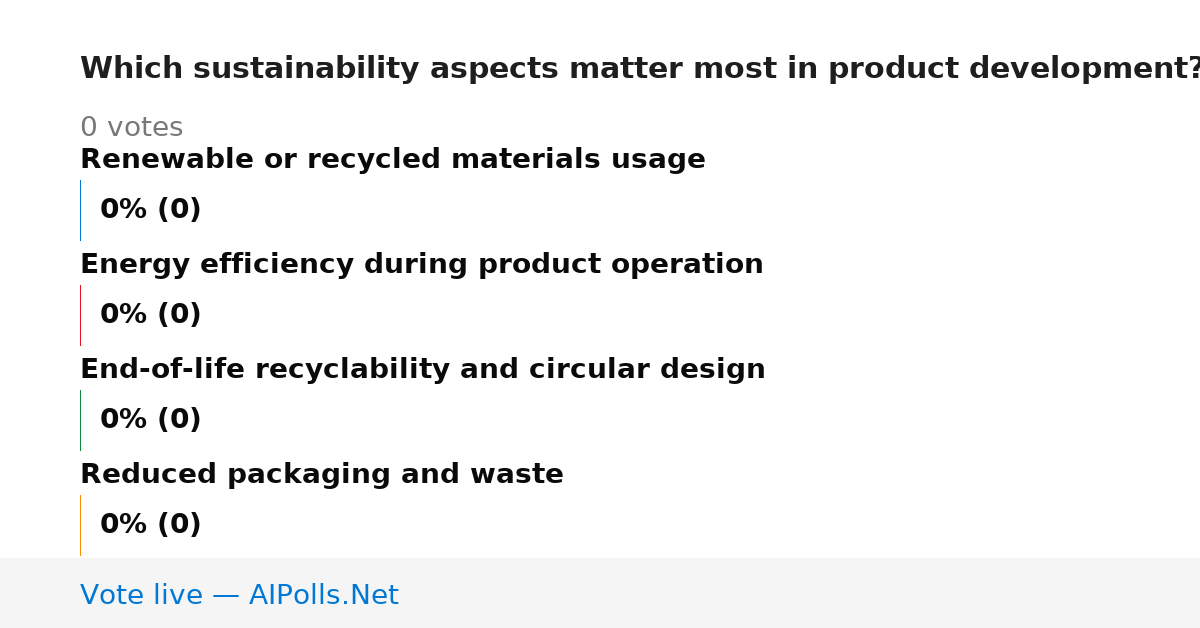 Which sustainability aspects matter most in product development?

0 votes

Renewable or recycled materials usage

0% (0)

Energy efficiency during product operation

0% (0)

End-of-life recyclability and circular design

0% (0)

Reduced packaging and waste

0% (0)

Vote live — AIPolls.Net